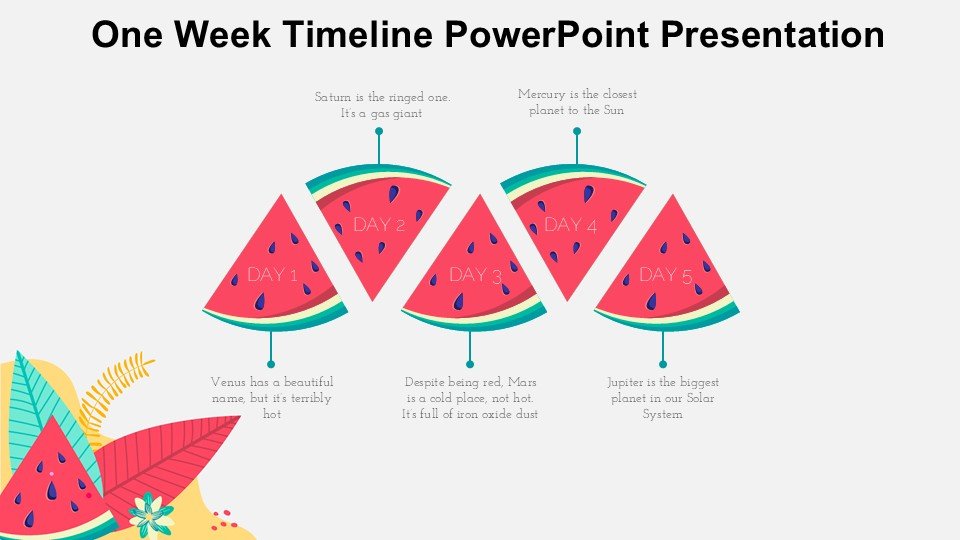 One Week Timeline PowerPoint Presentation

Saturn is the ringed one. It's a gas giant

Mercury is the closest planet to the Sun

DAY 1

DAY 2

DAY 3

DAY 4

DAY 5

Venus has a beautiful name, but it's terribly hot

Despite being red, Mars is a cold place, not hot. It's full of iron oxide dust

Jupiter is the biggest planet in our Solar System